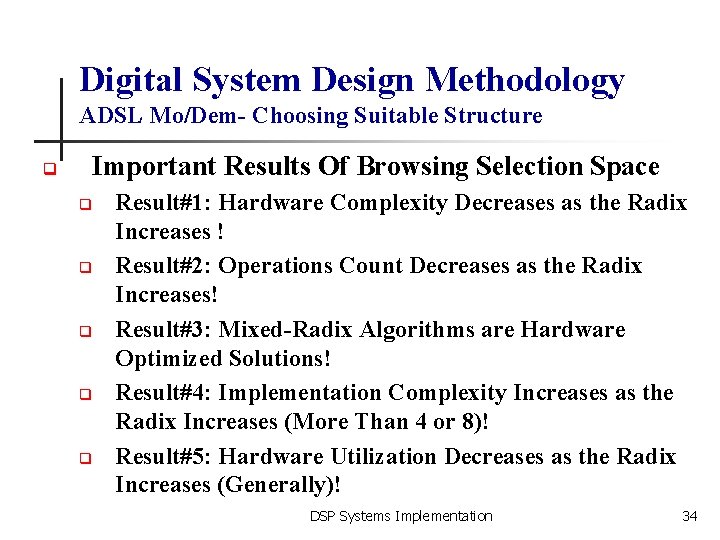 Digital System Design Methodology
ADSL Mo/Dem- Choosing Suitable Structure

Important Results Of Browsing Selection Space

Result#1: Hardware Complexity Decreases as the Radix Increases !

Result#2: Operations Count Decreases as the Radix Increases!

Result#3: Mixed-Radix Algorithms are Hardware Optimized Solutions!

Result#4: Implementation Complexity Increases as the Radix Increases (More Than 4 or 8)!

Result#5: Hardware Utilization Decreases as the Radix Increases (Generally)!

DSP Systems Implementation

34